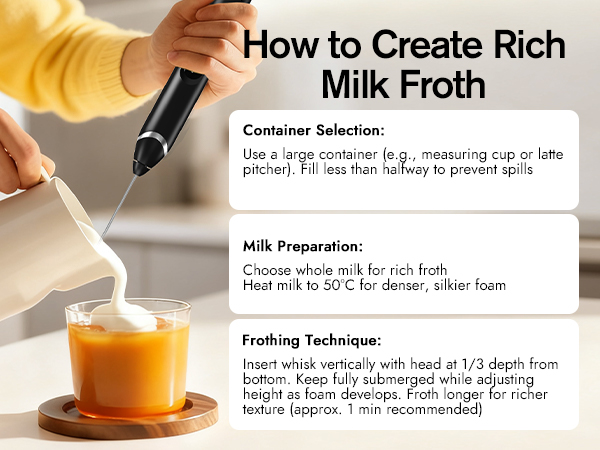 How to Create Rich Milk Froth

Container Selection:

Use a large container (e.g., measuring cup or latte pitcher). Fill less than halfway to prevent spills

Milk Preparation:

Choose whole milk for rich froth
Heat milk to 50°C for denser, silkier foam

Frothing Technique:

Insert whisk vertically with head at 1/3 depth from bottom. Keep fully submerged while adjusting height as foam develops. Froth longer for richer texture (approx. 1 min recommended)